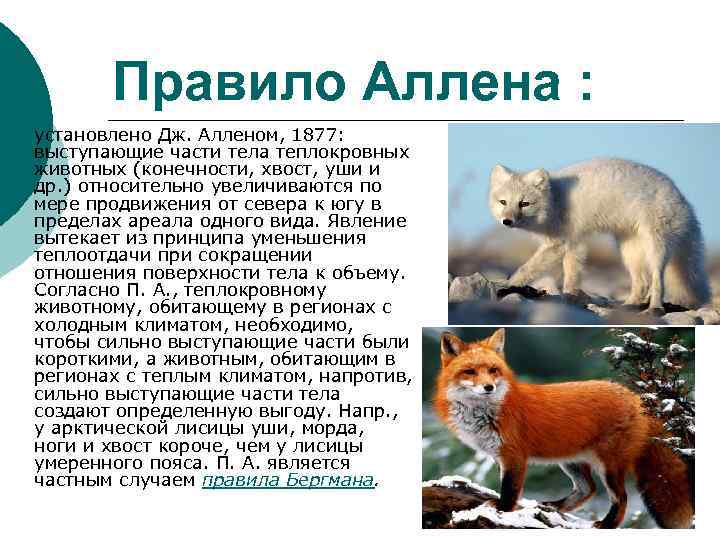 Правило Аллена :

установлено Дж. Алленом, 1877: выступающие части тела теплокровных животных (конечности, хвост, уши и др.) относительно увеличиваются по мере продвижения от севера к югу в пределах ареала одного вида. Явление вытекает из принципа уменьшения теплоотдачи при сокращении отношения поверхности тела к объему. Согласно П. А., теплокровному животному, обитающему в регионах с холодным климатом, необходимо, чтобы сильно выступающие части были короткими, а животным, обитающим в регионах с теплым климатом, напротив, сильно выступающие части тела создают определенную выгоду. Напр., у арктической лисицы уши, морда, ноги и хвост короче, чем у лисицы умеренного пояса. П. А. является частным случаем правила Бергмана.